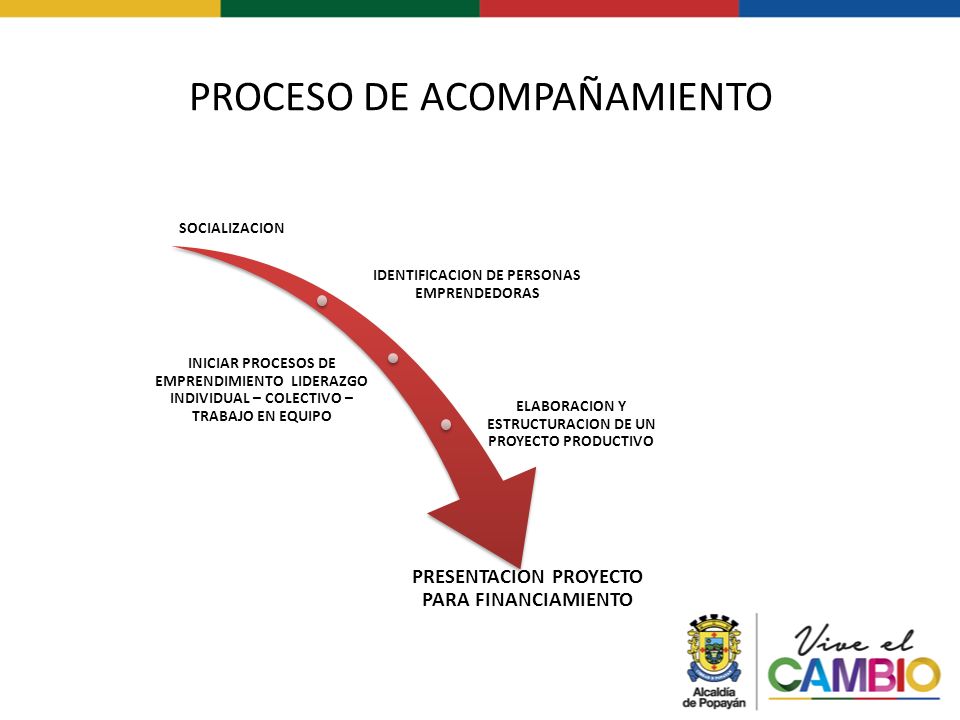 PROCESO DE ACOMPAÑAMIENTO

SOCIALIZACION

IDENTIFICACION DE PERSONAS EMPRENDEDORAS

INICIAR PROCESOS DE EMPRENDIMIENTO LIDERAZGO INDIVIDUAL – COLECTIVO – TRABAJO EN EQUIPO

ELABORACION Y ESTRUCTURACION DE UN PROYECTO PRODUCTIVO

PRESENTACION PROYECTO PARA FINANCIAMIENTO

Alcaldía de Popayán

Vive el CAMBIO